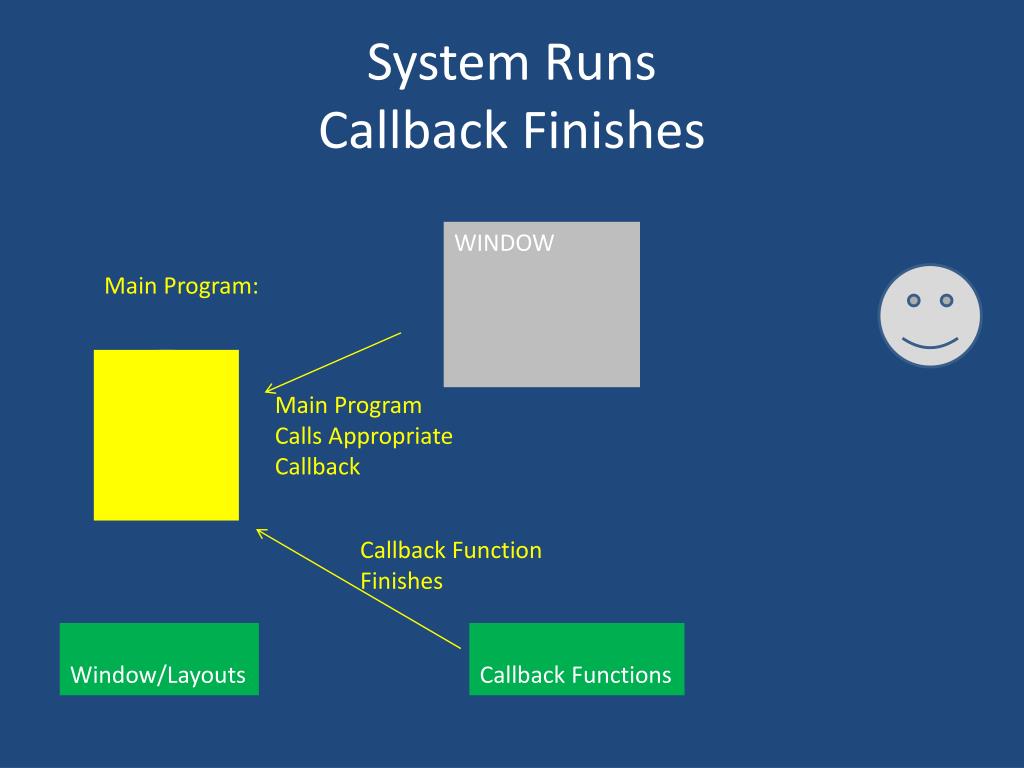 System Runs
Callback Finishes

WINDOW

Main Program:

Main Program
Calls Appropriate
Callback

Callback Function
Finishes

Window/Layouts

Callback Functions